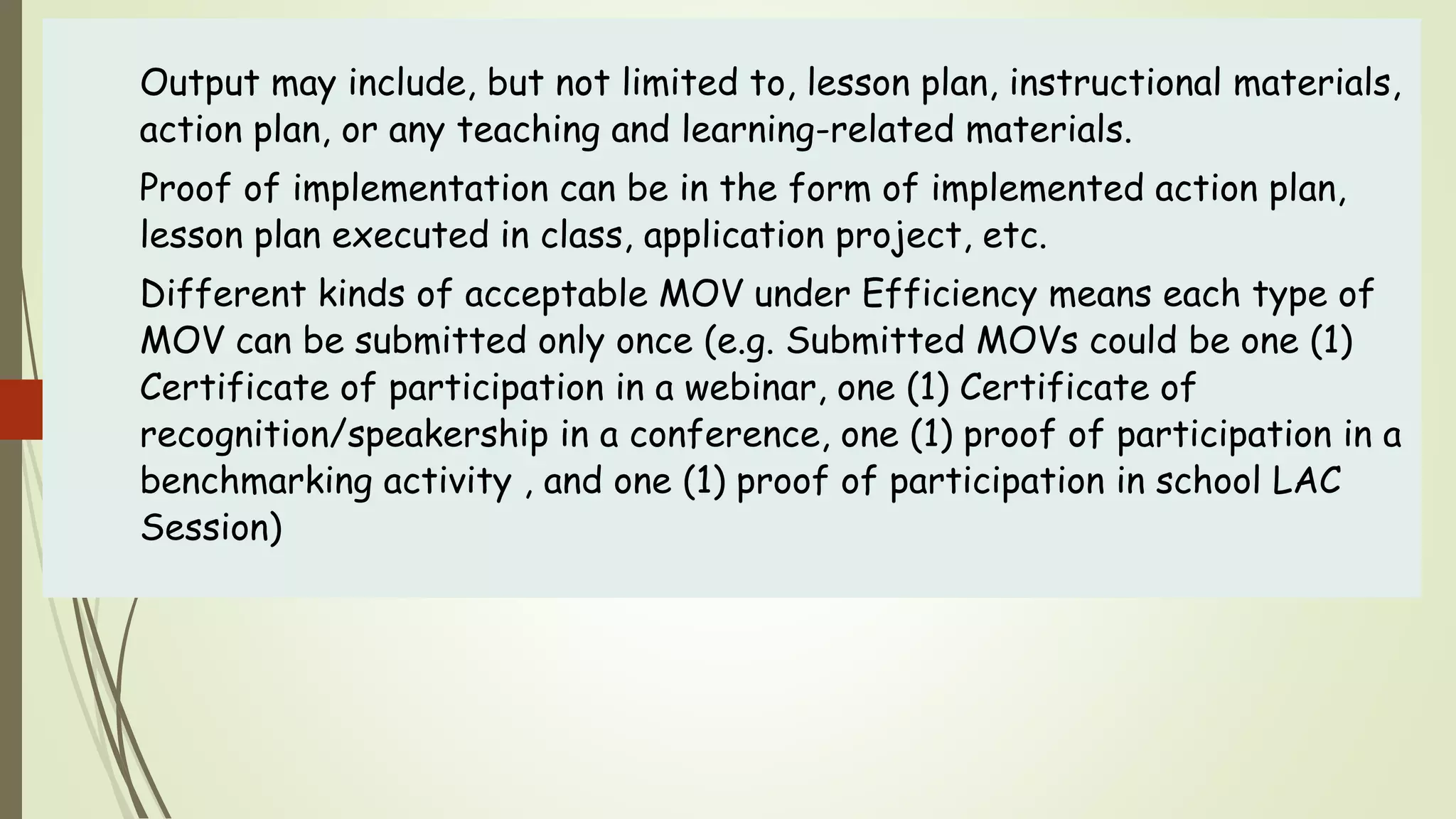 Output may include, but not limited to, lesson plan, instructional materials, action plan, or any teaching and learning-related materials.

Proof of implementation can be in the form of implemented action plan, lesson plan executed in class, application project, etc.

Different kinds of acceptable MOV under Efficiency means each type of MOV can be submitted only once (e.g. Submitted MOVs could be one (1) Certificate of participation in a webinar, one (1) Certificate of recognition/speakership in a conference, one (1) proof of participation in a benchmarking activity , and one (1) proof of participation in school LAC Session)